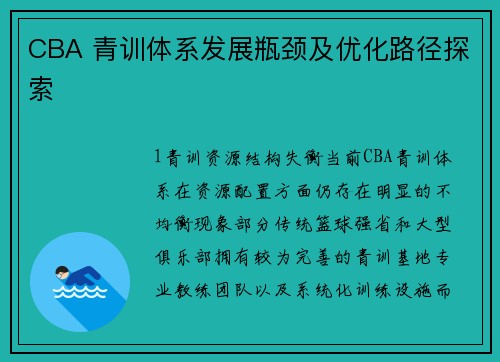 CBA 青训体系发展瓶颈及优化路径探索

1青训资源结构失衡当前CBA青训体系在资源配置方面仍存在明显的不均衡现象部分传统篮球强省和大型俱乐部拥有较为完善的青训基地专业教练团队以及系统化训练设施而